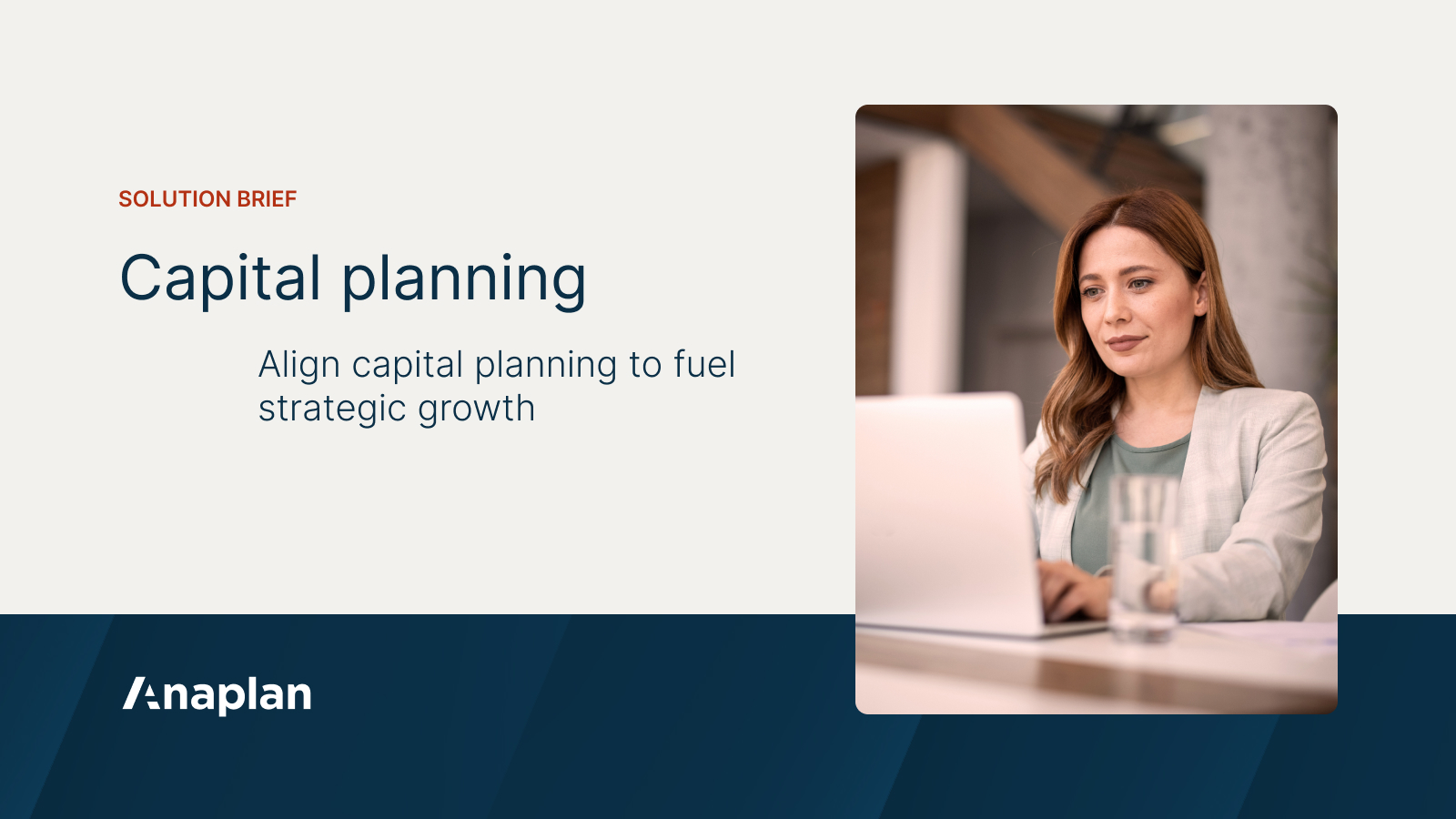 SOLUTION BRIEF

Capital planning

Align capital planning to fuel strategic growth

Anaplan